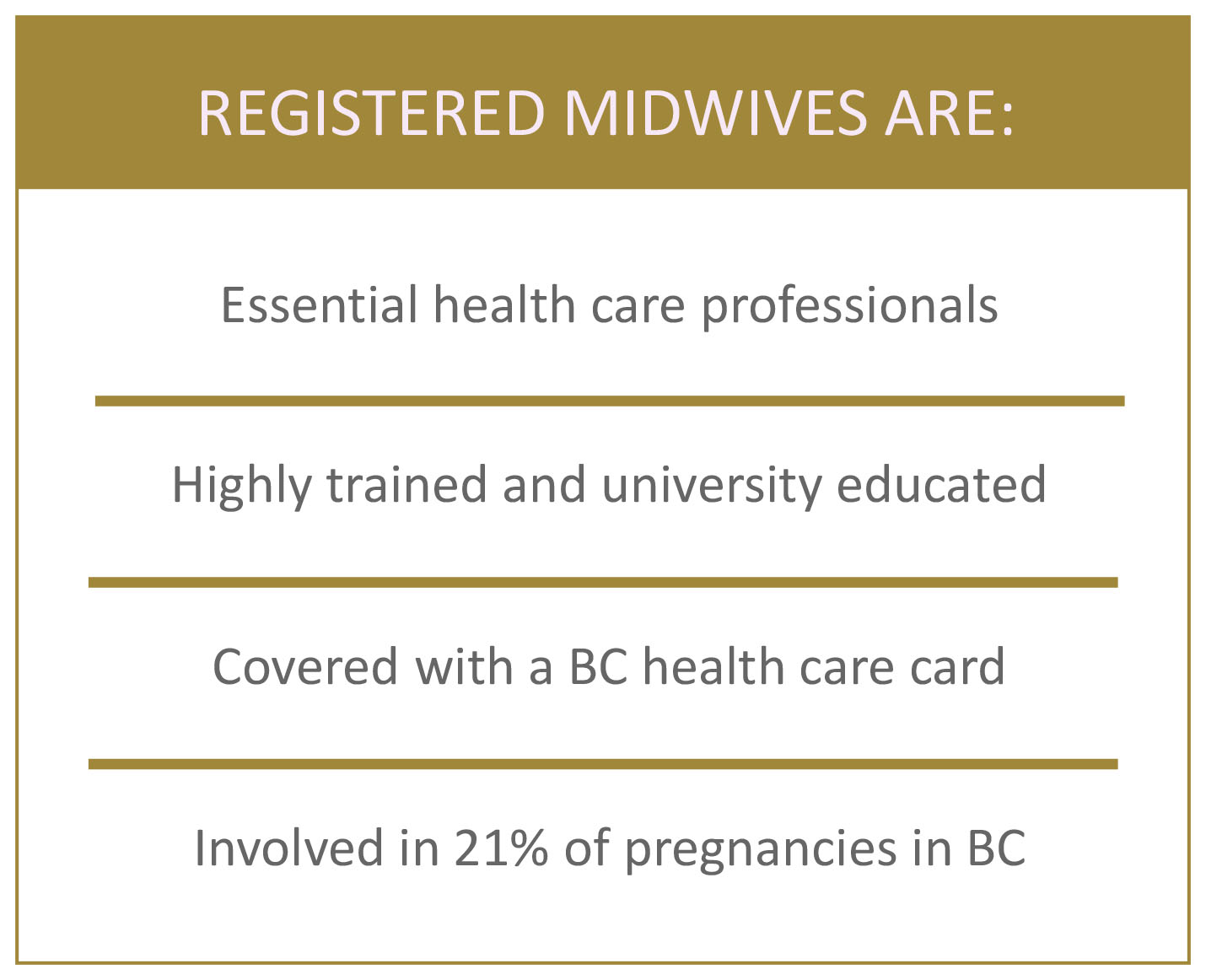 REGISTERED MIDWIVES ARE:

Essential health care professionals

Highly trained and university educated

Covered with a BC health care card

Involved in 21% of pregnancies in BC